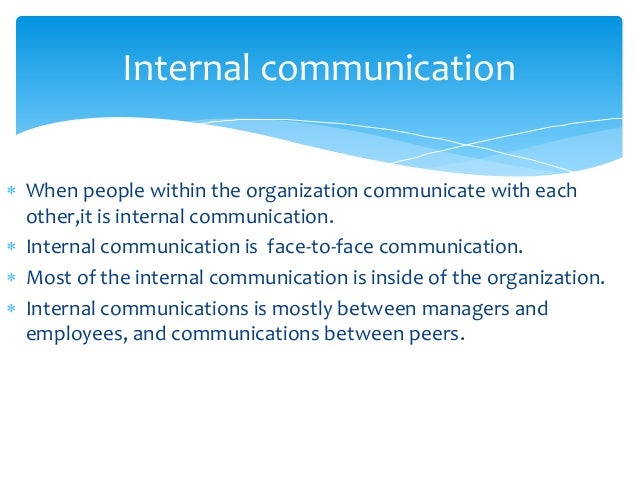 Internal communication

* When people within the organization communicate with each other,it is internal communication.
* Internal communication is  face-to-face communication.
* Most of the internal communication is inside of the organization.
* Internal communications is mostly between managers and employees, and communications between peers.